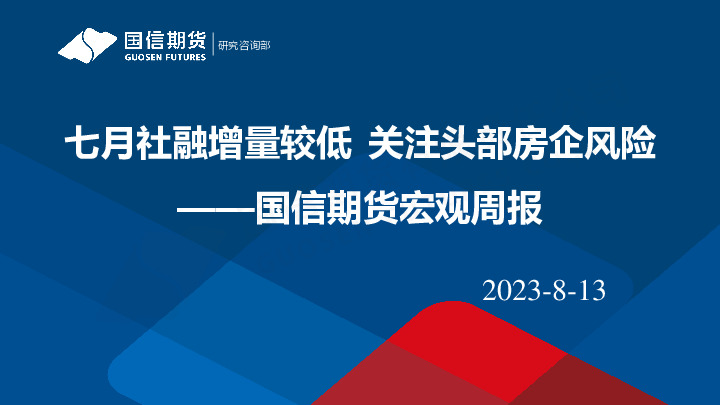 国信期货
GUOSEN FUTURES
研究咨询部

七月社融增量较低 关注头部房企风险
——国信期货宏观周报

2023-8-13